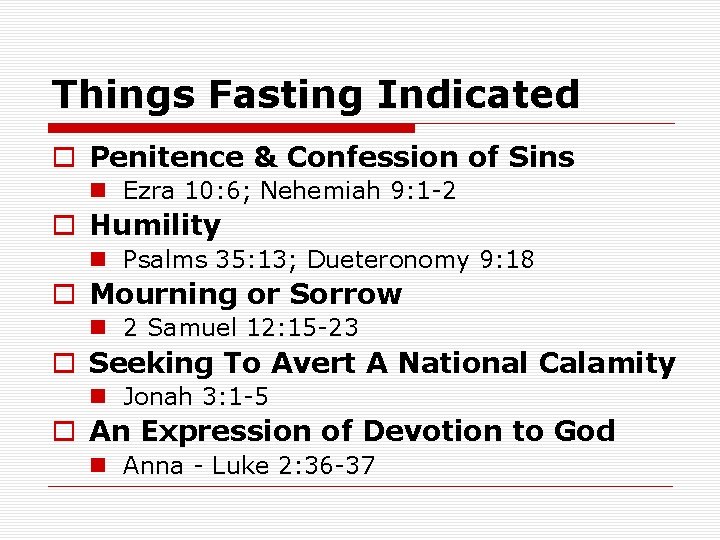 Things Fasting Indicated

Penitence & Confession of Sins
Ezra 10:6; Nehemiah 9:1-2

Humility
Psalms 35:13; Dueteronomy 9:18

Mourning or Sorrow
2 Samuel 12:15-23

Seeking To Avert A National Calamity
Jonah 3:1-5

An Expression of Devotion to God
Anna - Luke 2:36-37